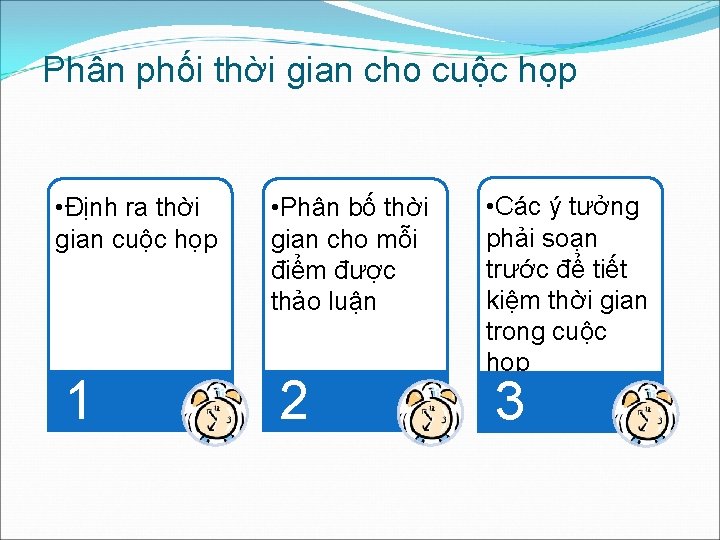 Phân phối thời gian cho cuộc họp

•Định ra thời gian cuộc họp

1

•Phân bố thời gian cho mỗi điểm được thảo luận

2

•Các ý tưởng phải soạn trước để tiết kiệm thời gian trong cuộc họp

3